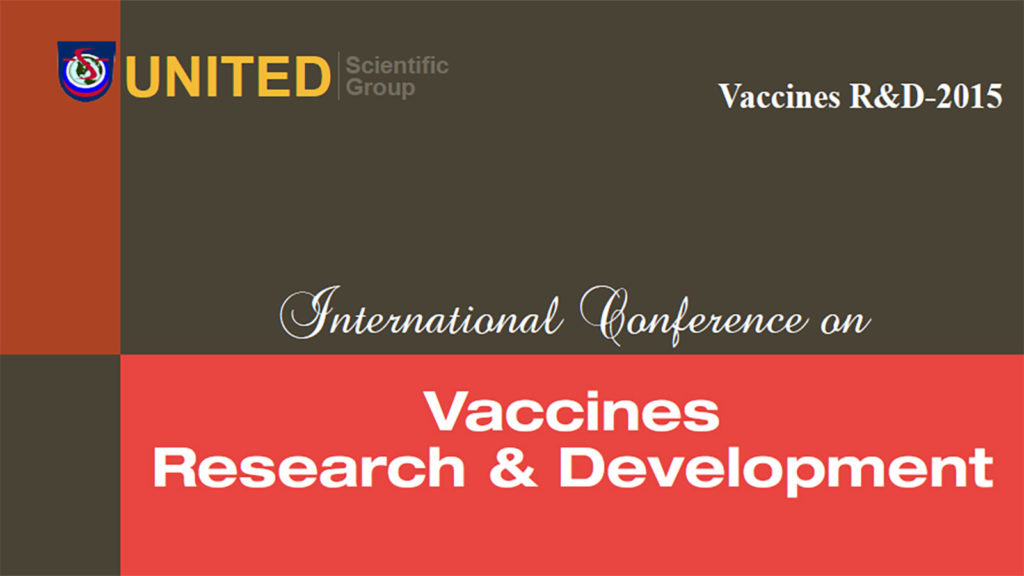 UNITED Scientific Group

Vaccines R&D-2015

International Conference on

Vaccines
Research & Development